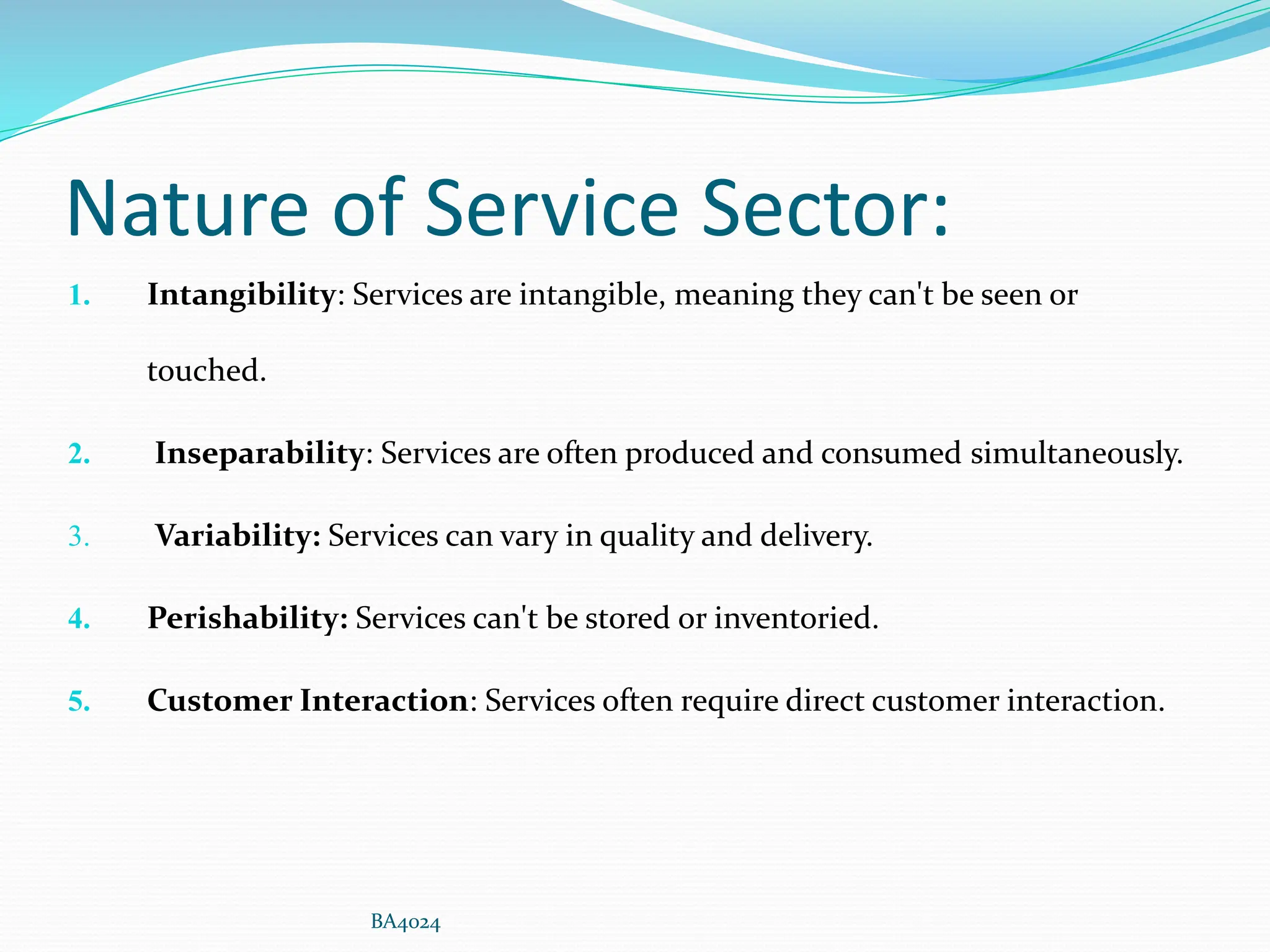 Nature of Service Sector:

1. Intangibility: Services are intangible, meaning they can't be seen or touched.

2. Inseparability: Services are often produced and consumed simultaneously.

3. Variability: Services can vary in quality and delivery.

4. Perishability: Services can't be stored or inventoried.

5. Customer Interaction: Services often require direct customer interaction.

BA4024